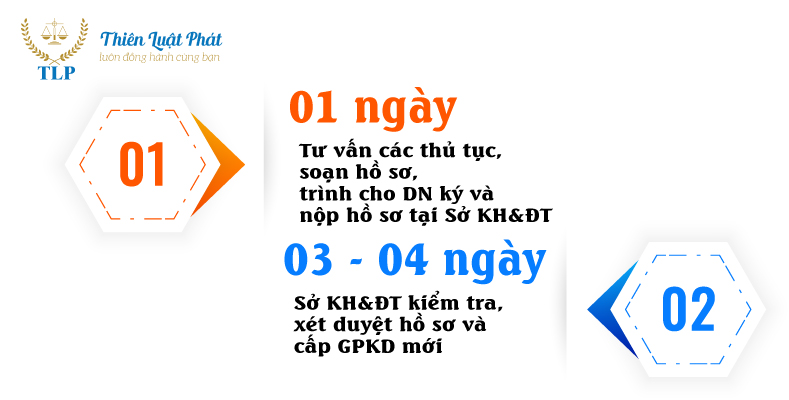 TLP
Thiên Luật Phát
luôn đồng hành cùng bạn

01

01 ngày

Tư vấn các thủ tục, soạn hồ sơ, trình cho DN ký và nộp hồ sơ tại Sở KH&ĐT

03 - 04 ngày

Sở KH&ĐT kiểm tra, xét duyệt hồ sơ và cấp GPKD mới

02